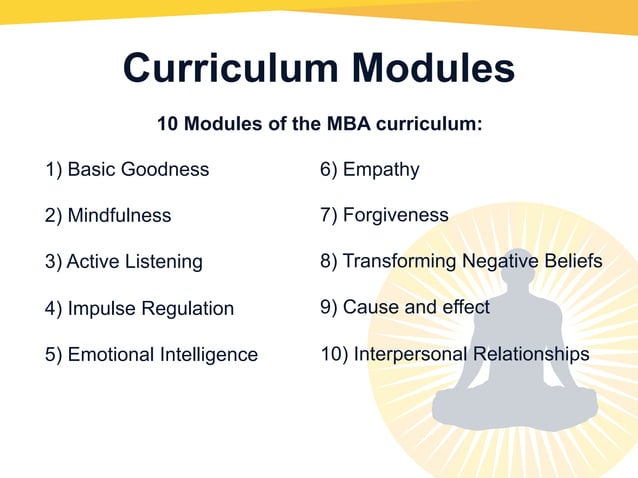 Curriculum Modules

10 Modules of the MBA curriculum:

1) Basic Goodness

2) Mindfulness

3) Active Listening

4) Impulse Regulation

5) Emotional Intelligence

6) Empathy

7) Forgiveness

8) Transforming Negative Beliefs

9) Cause and effect

10) Interpersonal Relationships